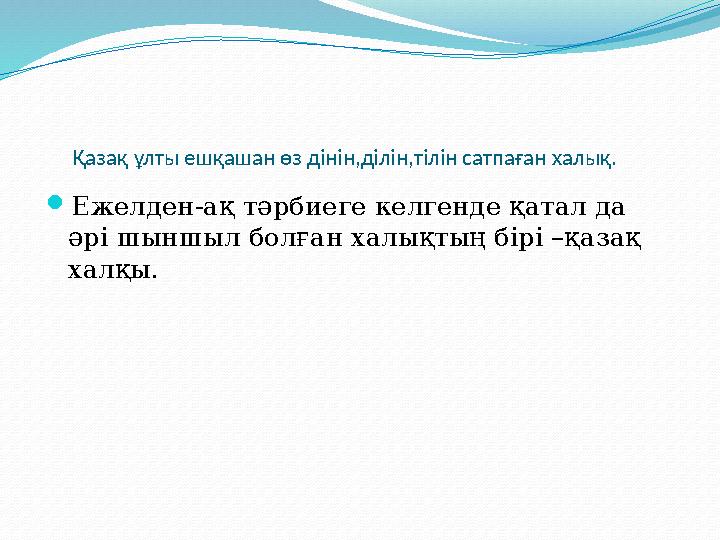 Қазақ ұлты ешқашан өз дінін,ділін,тілін сатпаған халық.

Ежелден-ақ тәрбиеге келгенде қатал да әрі шыншыл болған халықтың бірі –қазақ халқы.